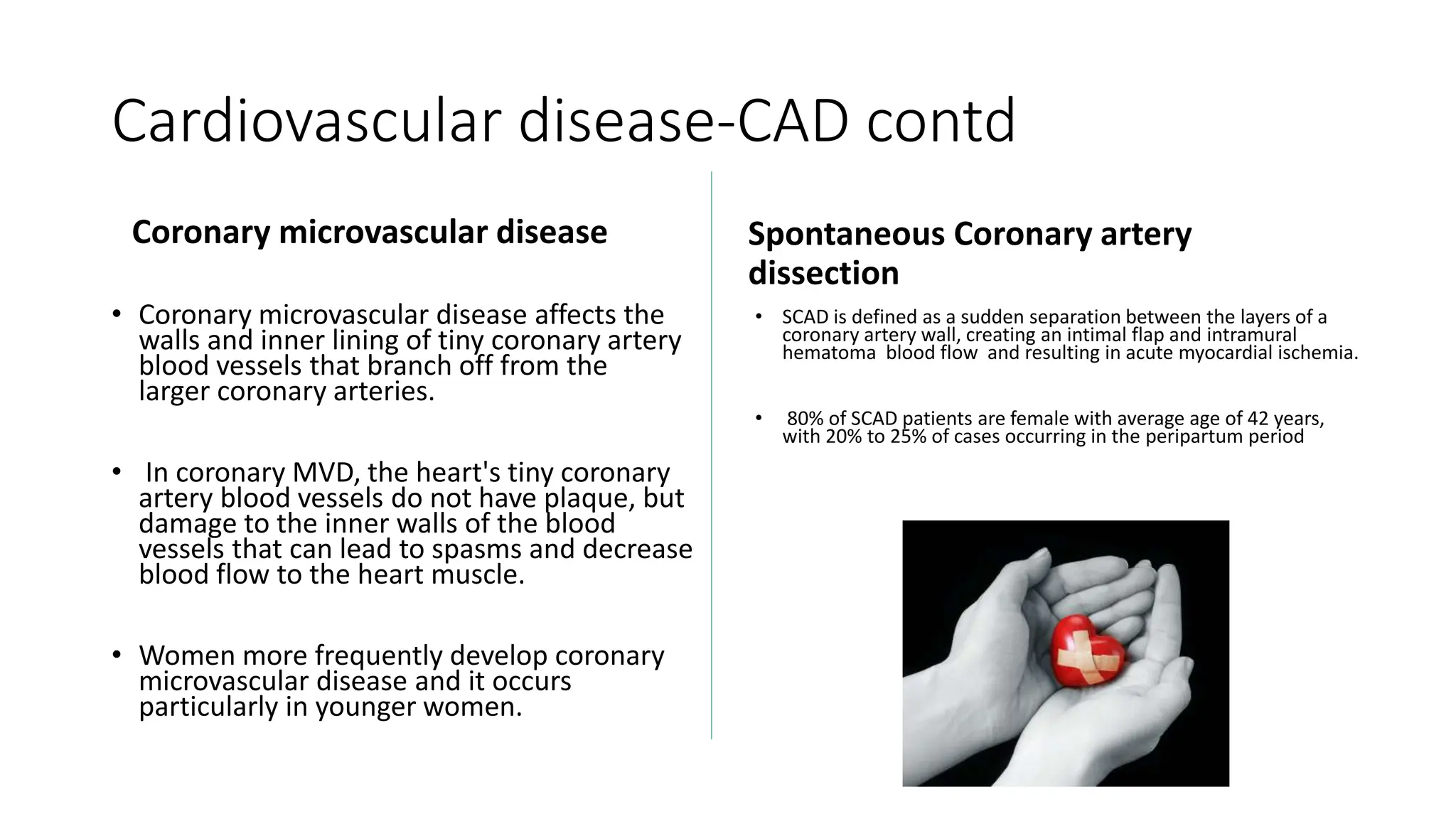 Cardiovascular disease-CAD contd

Coronary microvascular disease

• Coronary microvascular disease affects the walls and inner lining of tiny coronary artery blood vessels that branch off from the larger coronary arteries.

• In coronary MVD, the heart's tiny coronary artery blood vessels do not have plaque, but damage to the inner walls of the blood vessels that can lead to spasms and decrease blood flow to the heart muscle.

• Women more frequently develop coronary microvascular disease and it occurs particularly in younger women.

Spontaneous Coronary artery dissection

• SCAD is defined as a sudden separation between the layers of a coronary artery wall, creating an intimal flap and intramural hematoma blood flow and resulting in acute myocardial ischemia.

• 80% of SCAD patients are female with average age of 42 years, with 20% to 25% of cases occurring in the peripartum period